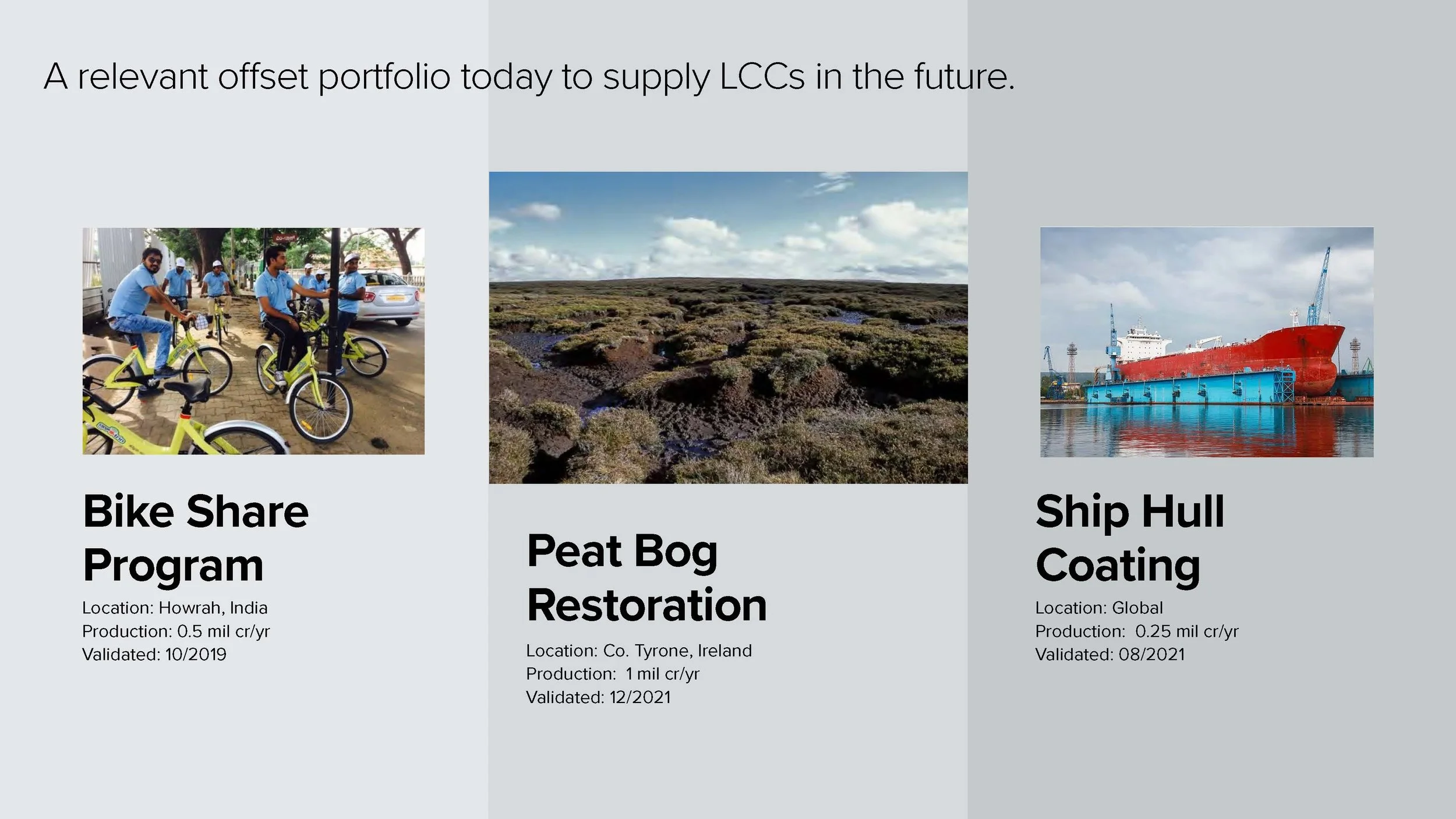 A relevant offset portfolio today to supply LCCs in the future.

Bike Share Program

Location: Howrah, India
Production: 0.5 mil cr/yr
Validated: 10/2019

Peat Bog Restoration

Location: Co. Tyrone, Ireland
Production: 1 mil cr/yr
Validated: 12/2021

Ship Hull Coating

Location: Global
Production: 0.25 mil cr/yr
Validated: 08/2021